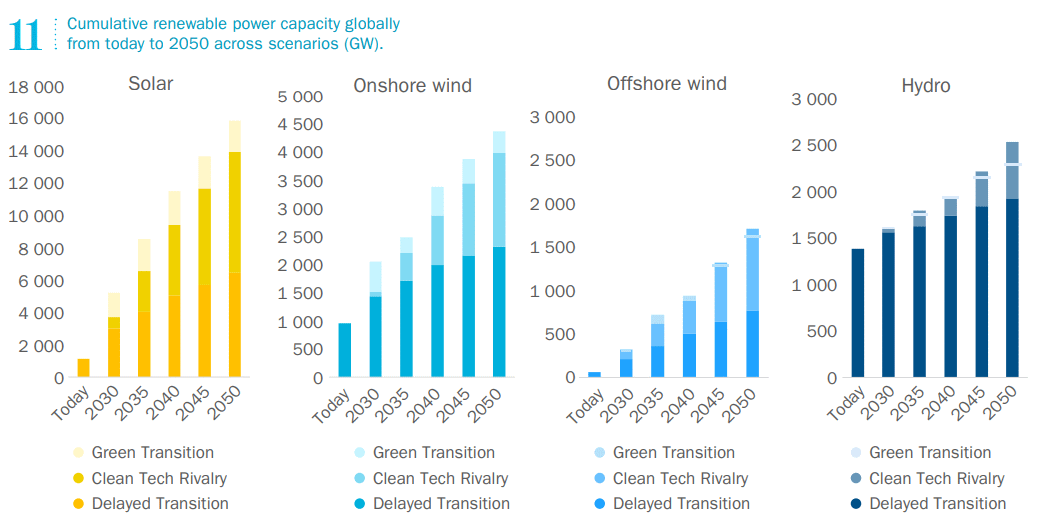 11 Cumulative renewable power capacity globally from today to 2050 across scenarios (GW).

Solar
18 000
16 000
14 000
12 000
10 000
8 000
6 000
4 000
2 000
0
Today 2030 2035 2040 2045 2050
Green Transition
Clean Tech Rivalry
Delayed Transition

Onshore wind
5 000
4 500
4 000
3 500
3 000
2 500
2 000
1 500
1 000
500
0
Today 2030 2035 2040 2045 2050
Green Transition
Clean Tech Rivalry
Delayed Transition

Offshore wind
3 000
2 500
2 000
1 500
1 000
500
0
Today 2030 2035 2040 2045 2050
Green Transition
Clean Tech Rivalry
Delayed Transition

Hydro
3 000
2 500
2 000
1 500
1 000
500
0
Today 2030 2035 2040 2045 2050
Green Transition
Clean Tech Rivalry
Delayed Transition